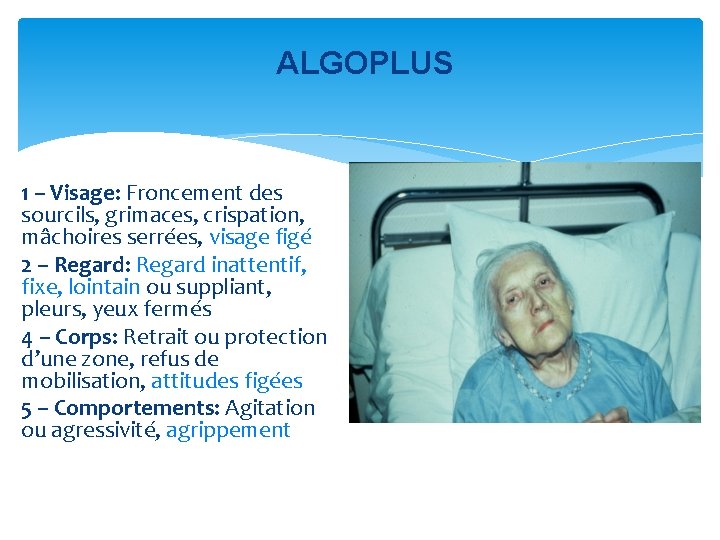 ALGOPLUS

1 – Visage: Froncement des sourcils, grimaces, crispation, mâchoires serrées, visage figé

2 – Regard: Regard inattentif, fixe, lointain ou suppliant, pleurs, yeux fermés

4 – Corps: Retrait ou protection d’une zone, refus de mobilisation, attitudes figées

5 – Comportements: Agitation ou agressivité, agrippement